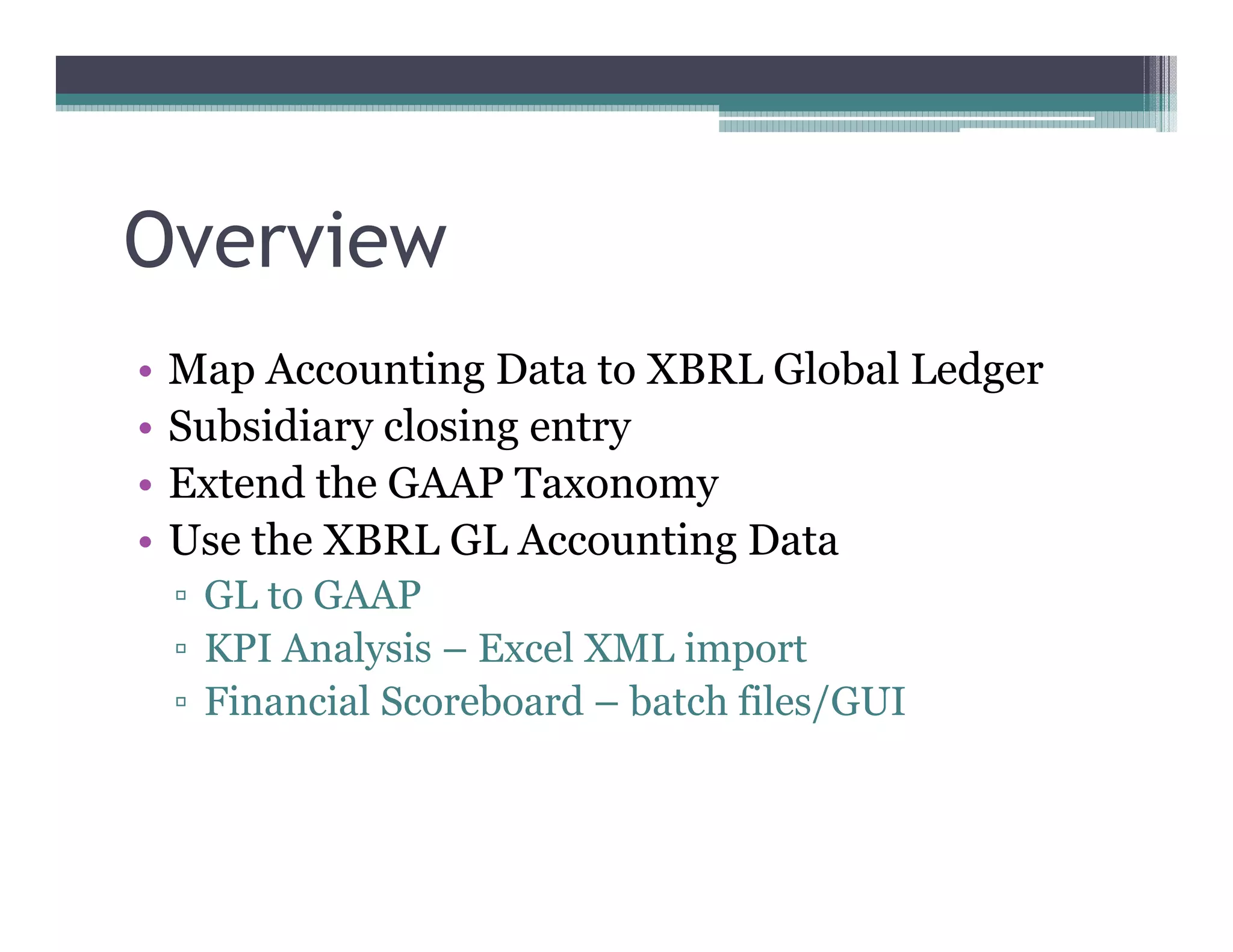 Overview

• Map Accounting Data to XBRL Global Ledger
• Subsidiary closing entry
• Extend the GAAP Taxonomy
• Use the XBRL GL Accounting Data
  ▫ GL to GAAP
  ▫ KPI Analysis – Excel XML import
  ▫ Financial Scoreboard – batch files/GUI